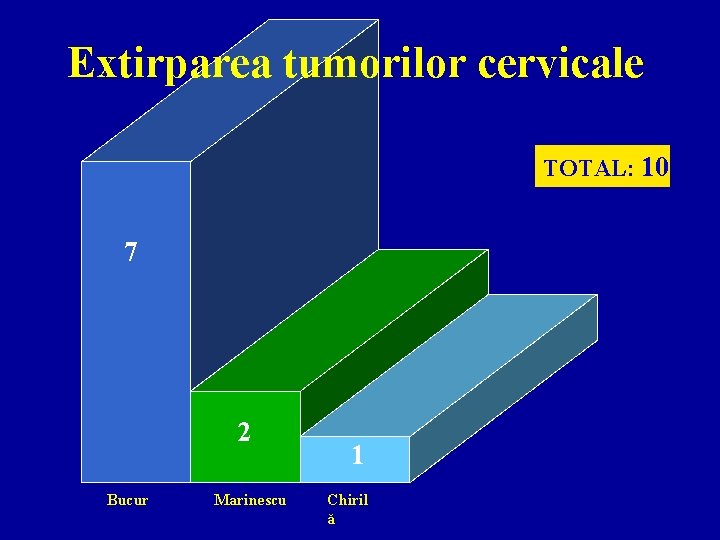 Extirparea tumorilor cervicale

TOTAL: 10

7

2

1

Bucur

Marinescu

Chirilă